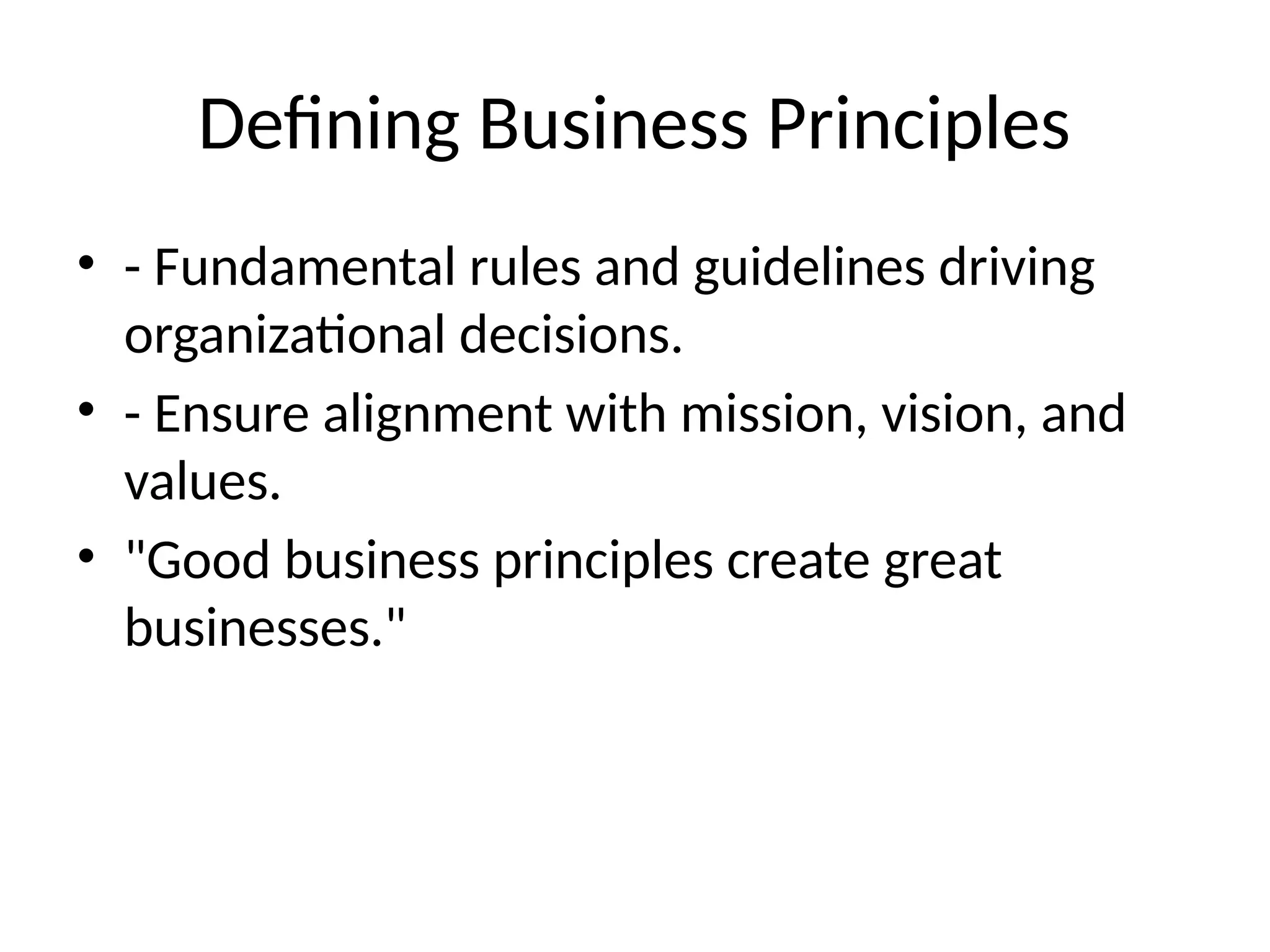 Defining Business Principles

• - Fundamental rules and guidelines driving organizational decisions.
• - Ensure alignment with mission, vision, and values.
• "Good business principles create great businesses."